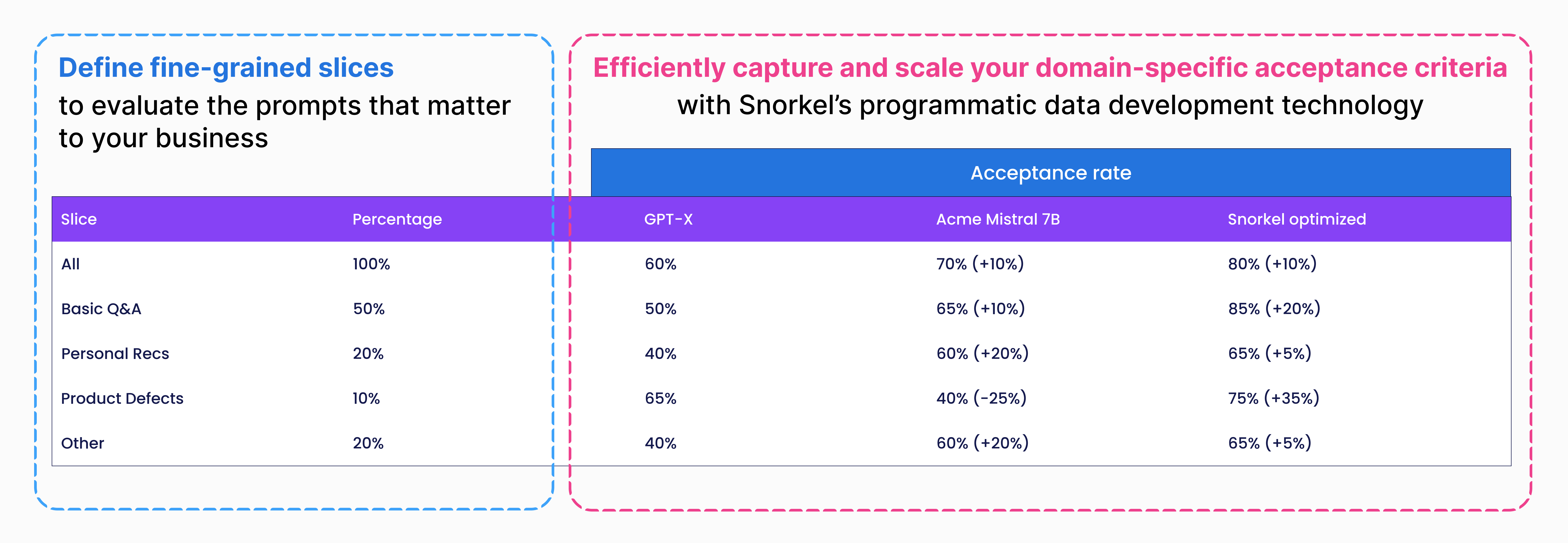 Define fine-grained slices
to evaluate the prompts that matter to your business

Efficiently capture and scale your domain-specific acceptance criteria
with Snorkel's programmatic data development technology

Acceptance rate

| Slice | Percentage | GPT-X | Acme Mistral 7B | Snorkel optimized |
|---|---|---|---|---|
| All | 100% | 60% | 70% (+10%) | 80% (+10%) |
| Basic Q&A | 50% | 50% | 65% (+10%) | 85% (+20%) |
| Personal Recs | 20% | 40% | 60% (+20%) | 65% (+5%) |
| Product Defects | 10% | 65% | 40% (-25%) | 75% (+35%) |
| Other | 20% | 40% | 60% (+20%) | 65% (+5%) |